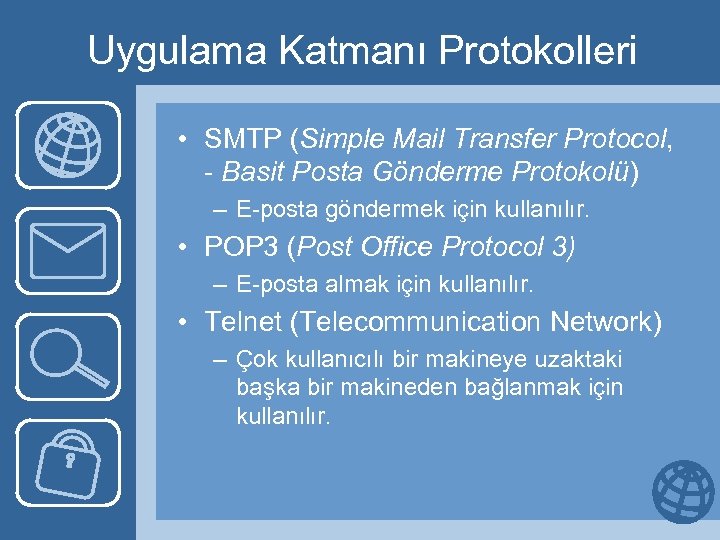 Uygulama Katmanı Protokolleri

• SMTP (Simple Mail Transfer Protocol, - Basit Posta Gönderme Protokolü)
– E-posta göndermek için kullanılır.
• POP3 (Post Office Protocol 3)
– E-posta almak için kullanılır.
• Telnet (Telecommunication Network)
– Çok kullanıcılı bir makineye uzaktaki başka bir makineden bağlanmak için kullanılır.